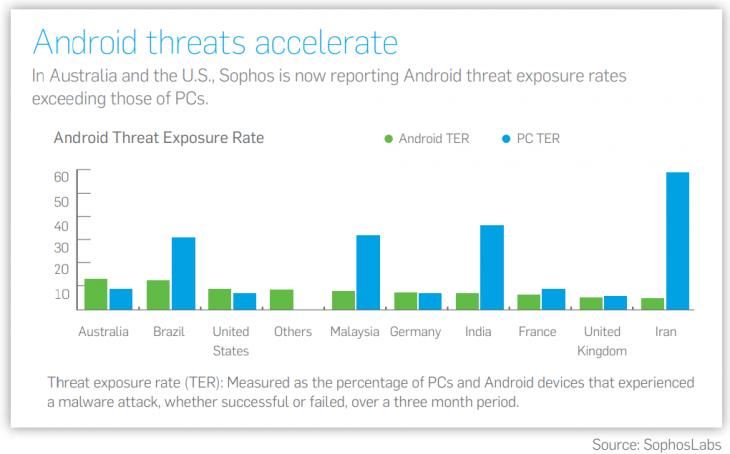 Android threats accelerate

In Australia and the U.S., Sophos is now reporting Android threat exposure rates exceeding those of PCs.

Android Threat Exposure Rate

Android TER

PC TER

60
50
40
30
20
10

Australia
Brazil
United States
Others
Malaysia
Germany
India
France
United Kingdom
Iran

Threat exposure rate (TER): Measured as the percentage of PCs and Android devices that experienced a malware attack, whether successful or failed, over a three month period.

Source: SophosLabs